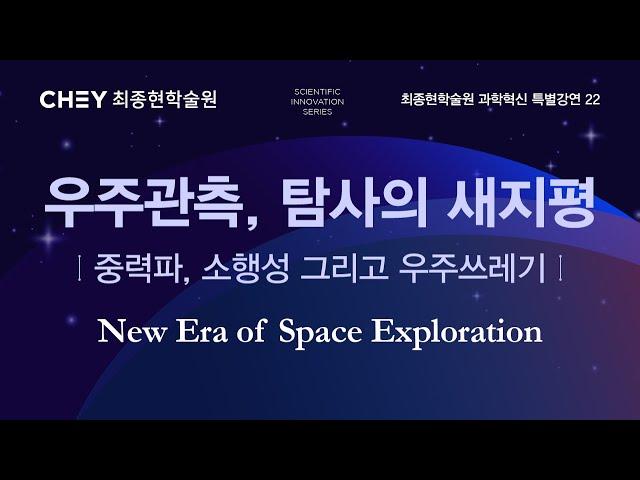 CHEY 최종현학술원

SCIENTIFIC INNOVATION SERIES

최종현학술원 과학혁신 특별강연 22

우주관측, 탐사의 새지평

| 중력파, 소행성 그리고 우주쓰레기 |

New Era of Space Exploration